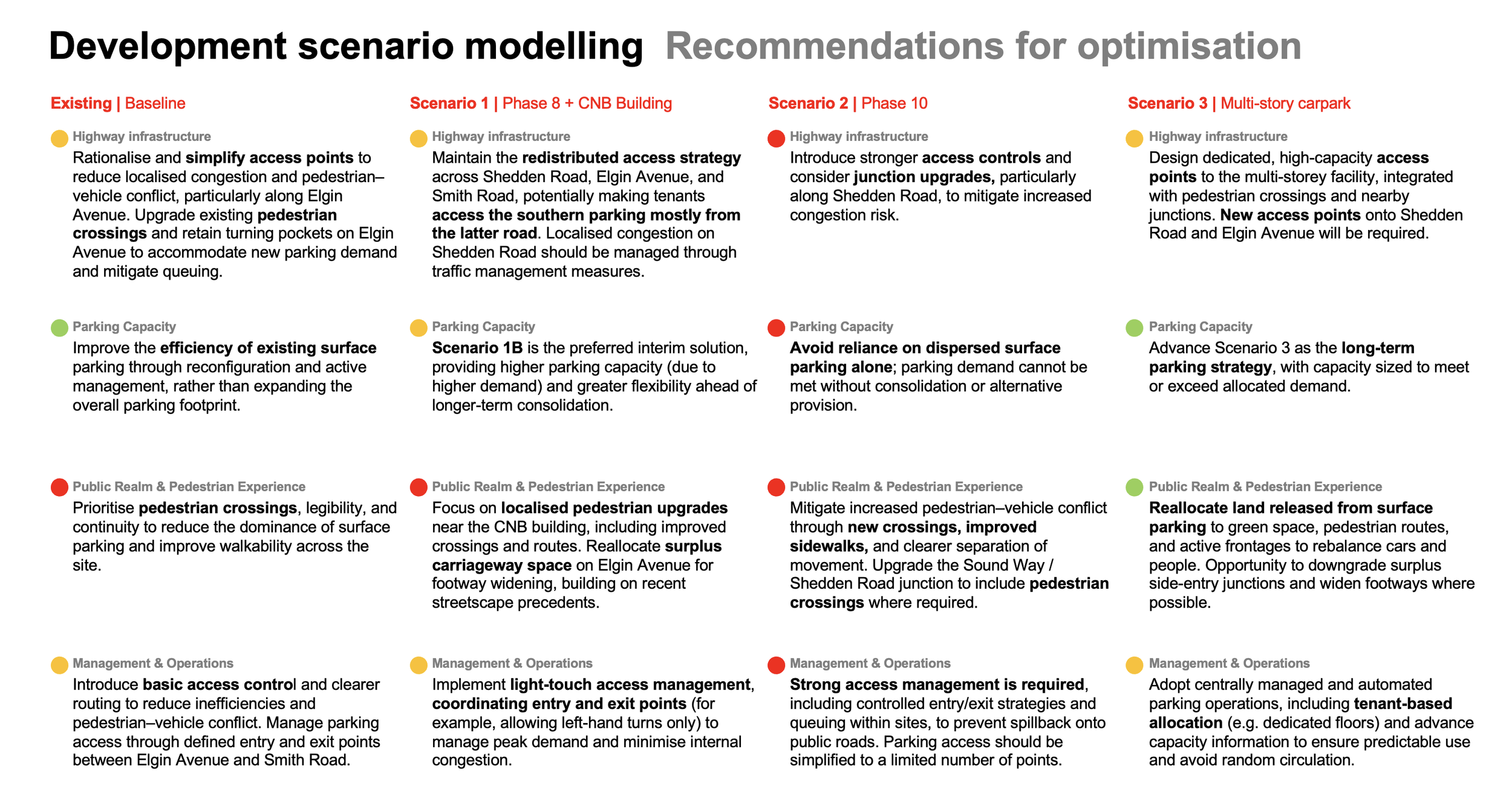 Development scenario modelling Recommendations for optimisation

Existing | Baseline

Highway infrastructure
Rationalise and simplify access points to reduce localised congestion and pedestrian–vehicle conflict, particularly along Elgin Avenue. Upgrade existing pedestrian crossings and retain turning pockets on Elgin Avenue to accommodate new parking demand and mitigate queuing.

Parking Capacity
Improve the efficiency of existing surface parking through reconfiguration and active management, rather than expanding the overall parking footprint.

Public Realm & Pedestrian Experience
Prioritise pedestrian crossings, legibility, and continuity to reduce the dominance of surface parking and improve walkability across the site.

Management & Operations
Introduce basic access control and clearer routing to reduce inefficiencies and pedestrian–vehicle conflict. Manage parking access through defined entry and exit points between Elgin Avenue and Smith Road.

Scenario 1 | Phase 8 + CNB Building

Highway infrastructure
Maintain the redistributed access strategy across Shedden Road, Elgin Avenue, and Smith Road, potentially making tenants access the southern parking mostly from the latter road. Localised congestion on Shedden Road should be managed through traffic management measures.

Parking Capacity
Scenario 1B is the preferred interim solution, providing higher parking capacity (due to higher demand) and greater flexibility ahead of longer-term consolidation.

Public Realm & Pedestrian Experience
Focus on localised pedestrian upgrades near the CNB building, including improved crossings and routes. Reallocate surplus carriageway space on Elgin Avenue for footway widening, building on recent streetscape precedents.

Management & Operations
Implement light-touch access management, coordinating entry and exit points (for example, allowing left-hand turns only) to manage peak demand and minimise internal congestion.

Scenario 2 | Phase 10

Highway infrastructure
Introduce stronger access controls and consider junction upgrades, particularly along Shedden Road, to mitigate increased congestion risk.

Parking Capacity
Avoid reliance on dispersed surface parking alone; parking demand cannot be met without consolidation or alternative provision.

Public Realm & Pedestrian Experience
Mitigate increased pedestrian–vehicle conflict through new crossings, improved sidewalks, and clearer separation of movement. Upgrade the Sound Way / Shedden Road junction to include pedestrian crossings where required.

Management & Operations
Strong access management is required, including controlled entry/exit strategies and queuing within sites, to prevent spillback onto public roads. Parking access should be simplified to a limited number of points.

Scenario 3 | Multi-story carpark

Highway infrastructure
Design dedicated, high-capacity access points to the multi-storey facility, integrated with pedestrian crossings and nearby junctions. New access points onto Shedden Road and Elgin Avenue will be required.

Parking Capacity
Advance Scenario 3 as the long-term parking strategy, with capacity sized to meet or exceed allocated demand.

Public Realm & Pedestrian Experience
Reallocate land released from surface parking to green space, pedestrian routes, and active frontages to rebalance cars and people. Opportunity to downgrade surplus side-entry junctions and widen footways where possible.

Management & Operations
Adopt centrally managed and automated parking operations, including tenant-based allocation (e.g. dedicated floors) and advance capacity information to ensure predictable use and avoid random circulation.